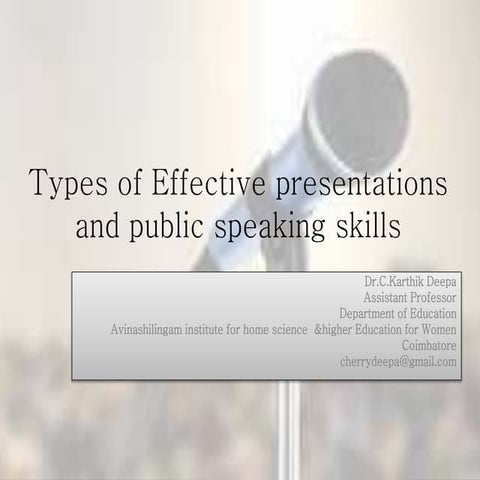 Types of Effective presentations and public speaking skills

Dr.C.Karthik Deepa
Assistant Professor
Department of Education
Avinashilingam institute for home science &higher Education for Women
Coimbatore
cherrydeepa@gmail.com